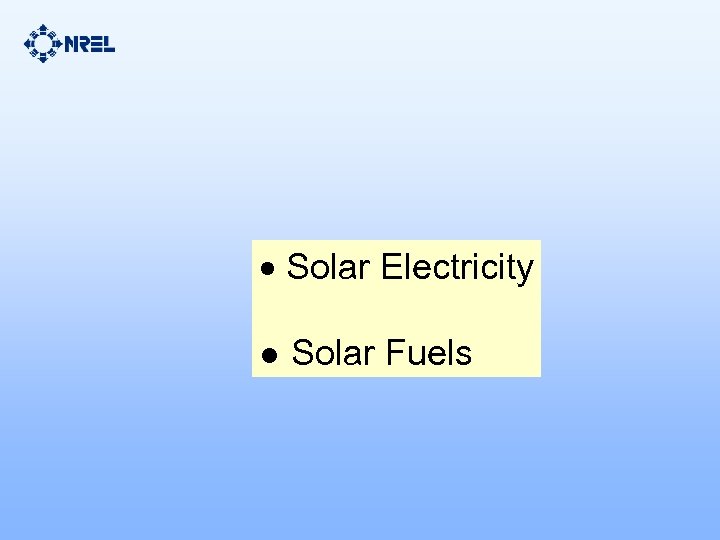 NREL

• Solar Electricity

• Solar Fuels